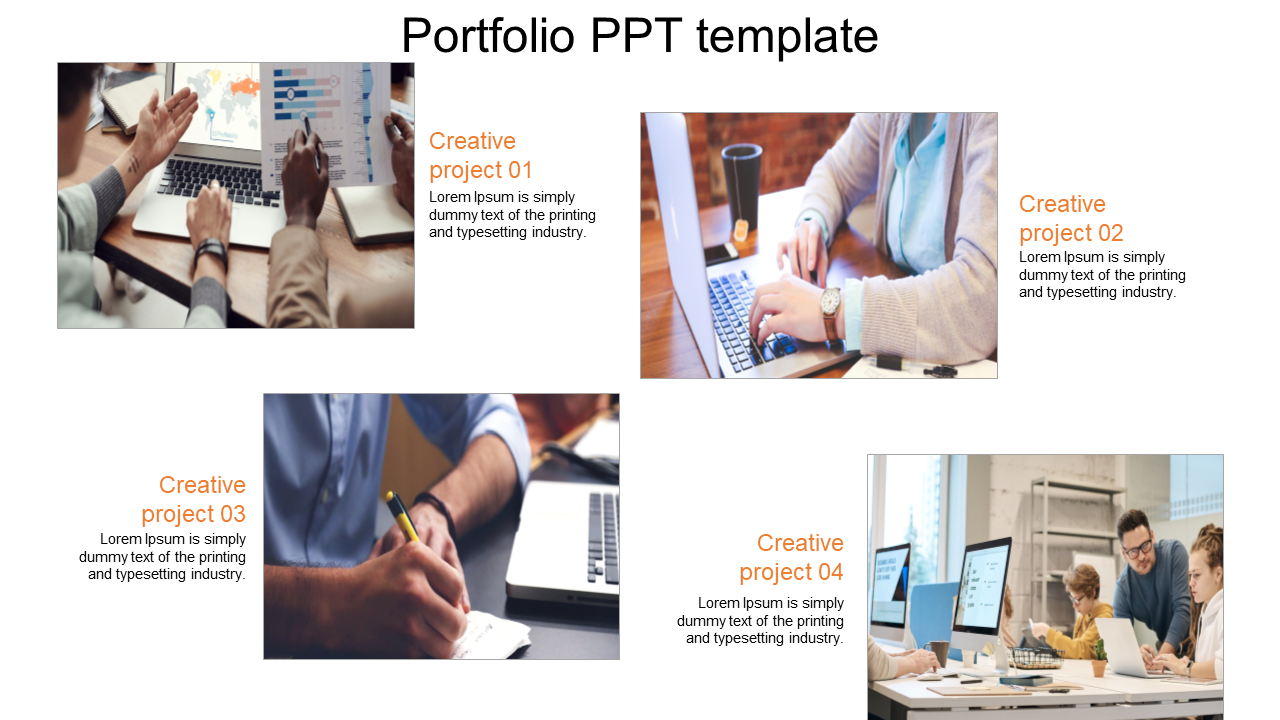 Portfolio PPT template

Creative project 01
Lorem Ipsum is simply dummy text of the printing and typesetting industry.

Creative project 02
Lorem Ipsum is simply dummy text of the printing and typesetting industry.

Creative project 03
Lorem Ipsum is simply dummy text of the printing and typesetting industry.

Creative project 04
Lorem Ipsum is simply dummy text of the printing and typesetting industry.